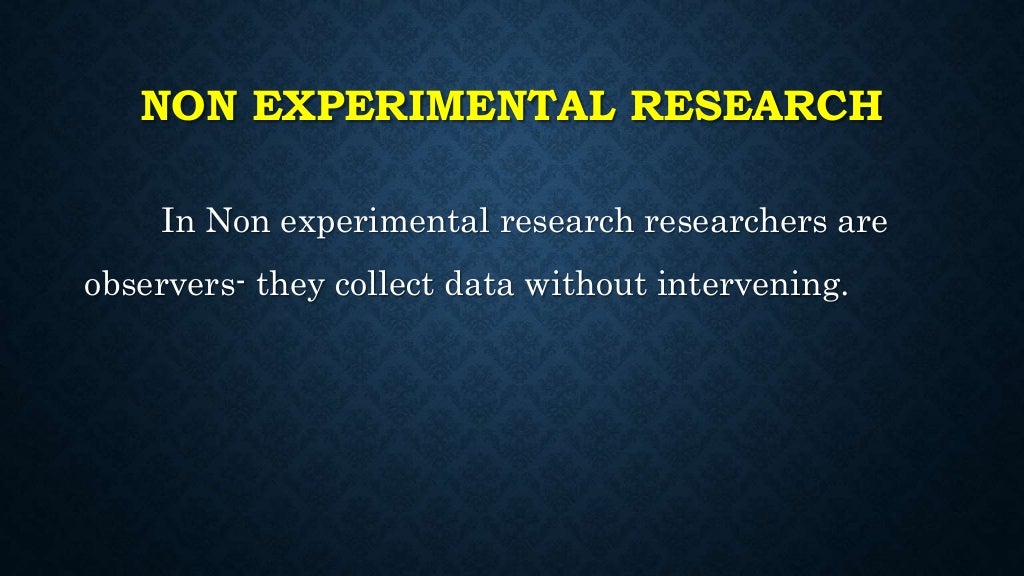 NON EXPERIMENTAL RESEARCH

In Non experimental research researchers are observers- they collect data without intervening.